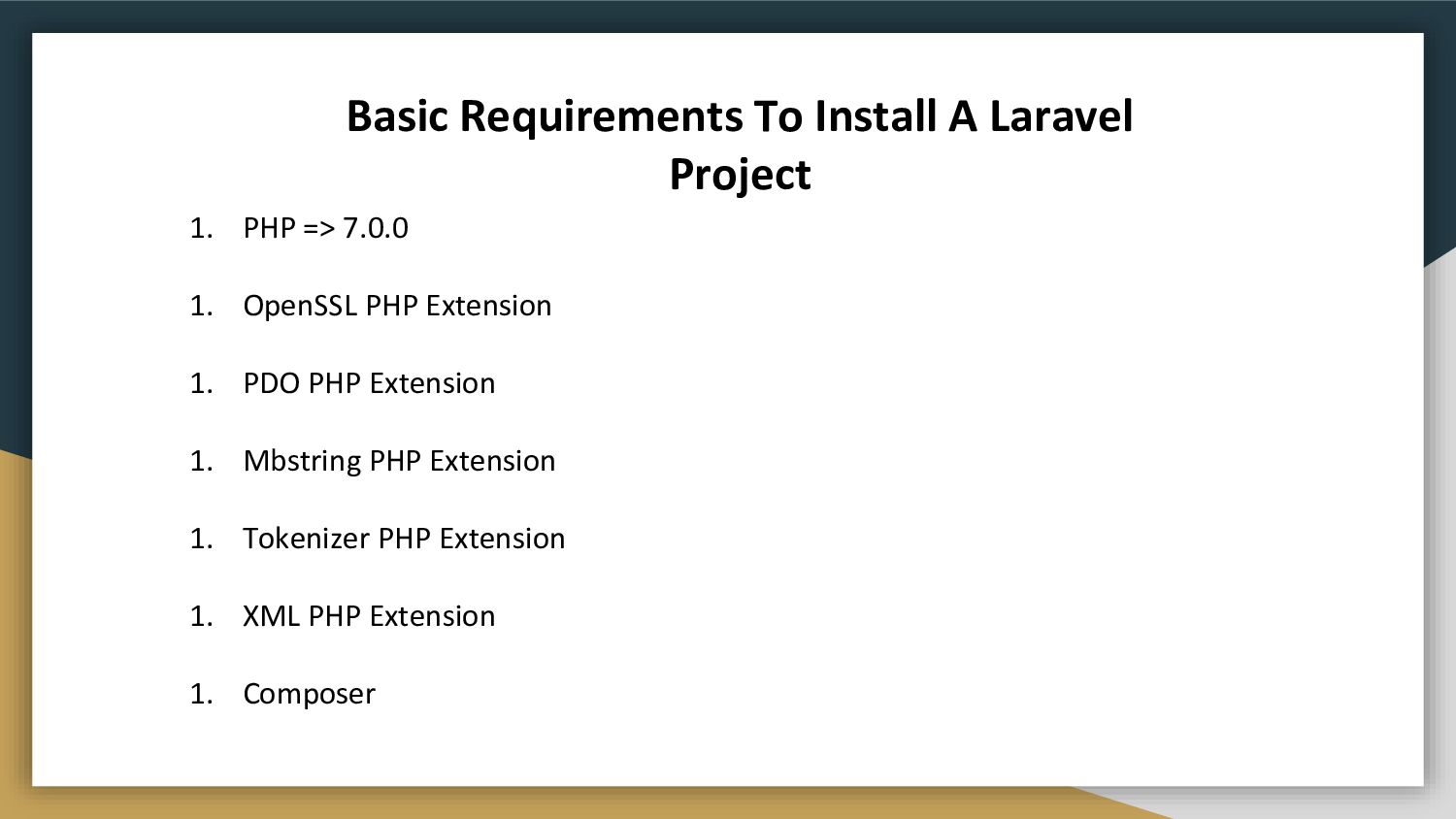 Basic Requirements To Install A Laravel Project

1. PHP => 7.0.0

1. OpenSSL PHP Extension

1. PDO PHP Extension

1. Mbstring PHP Extension

1. Tokenizer PHP Extension

1. XML PHP Extension

1. Composer